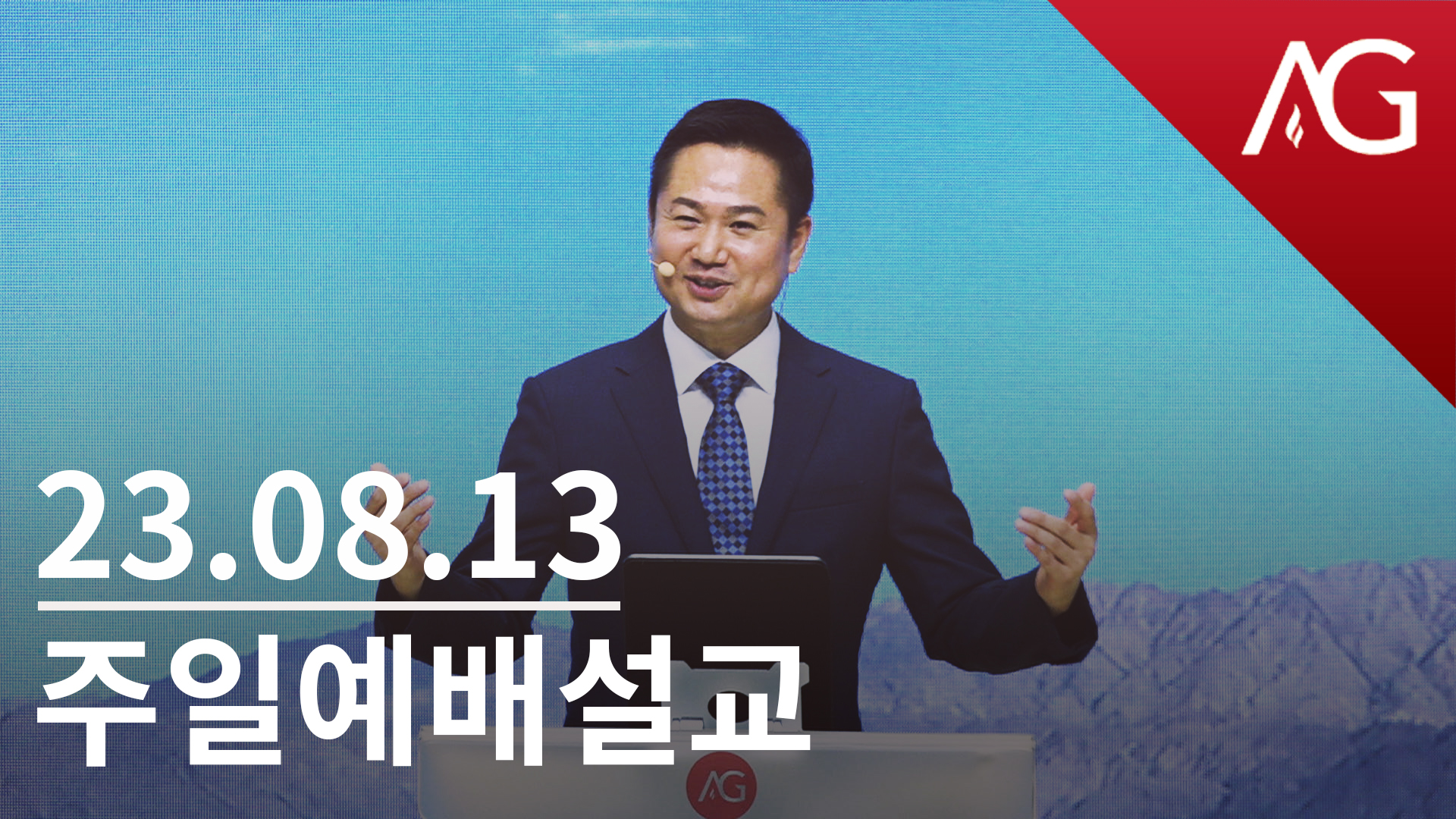 AG

23.08.13

주일예배설교

AG